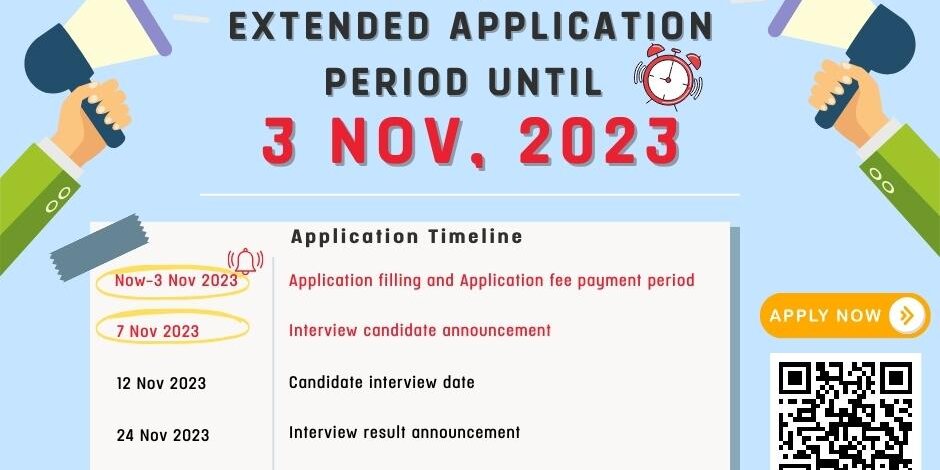 EXTENDED APPLICATION PERIOD UNTIL
3 NOV, 2023

Application Timeline

| | |
|---|---|
| Now-3 Nov 2023 | Application filling and Application fee payment period |
| 7 Nov 2023 | Interview candidate announcement |
| 12 Nov 2023 | Candidate interview date |
| 24 Nov 2023 | Interview result announcement |

APPLY NOW